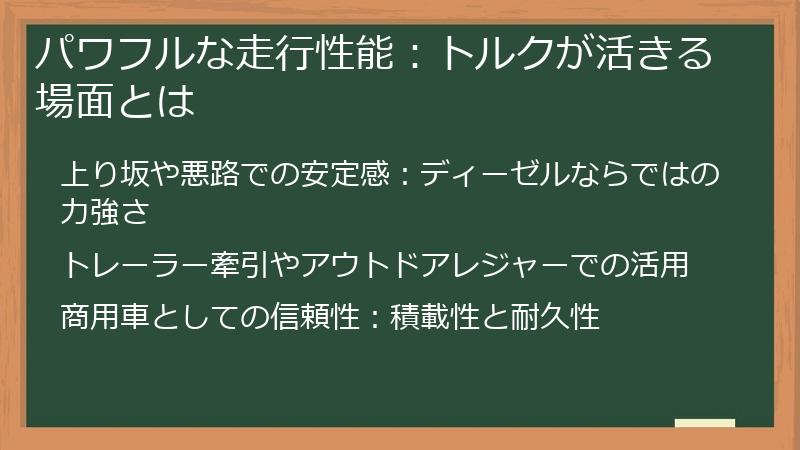 パワフルな走行性能：トルクが活きる場面とは

上り坂や悪路での安定感：ディーゼルならではの力強さ

トレーラー牽引やアウトドアレジャーでの活用

商用車としての信頼性：積載性と耐久性